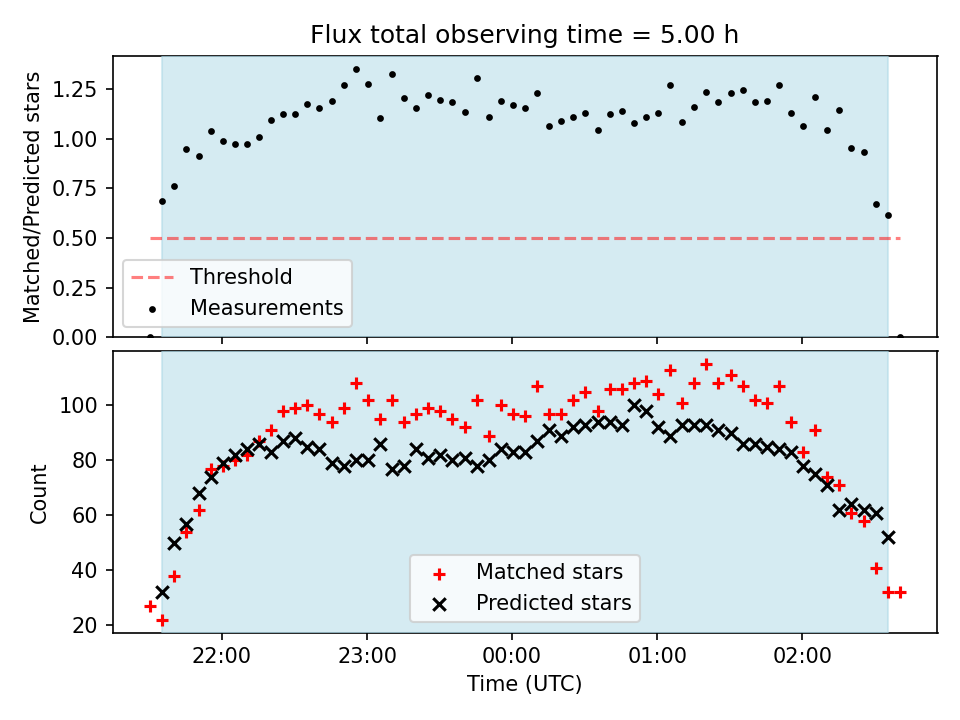 Flux total observing time = 5.00 h

Matched/Predicted stars

1.25
1.00
0.75
0.50
0.25
0.00

Threshold
Measurements

Count

100
80
60
40
20

Matched stars
Predicted stars

22:00
23:00
00:00
01:00
02:00

Time (UTC)